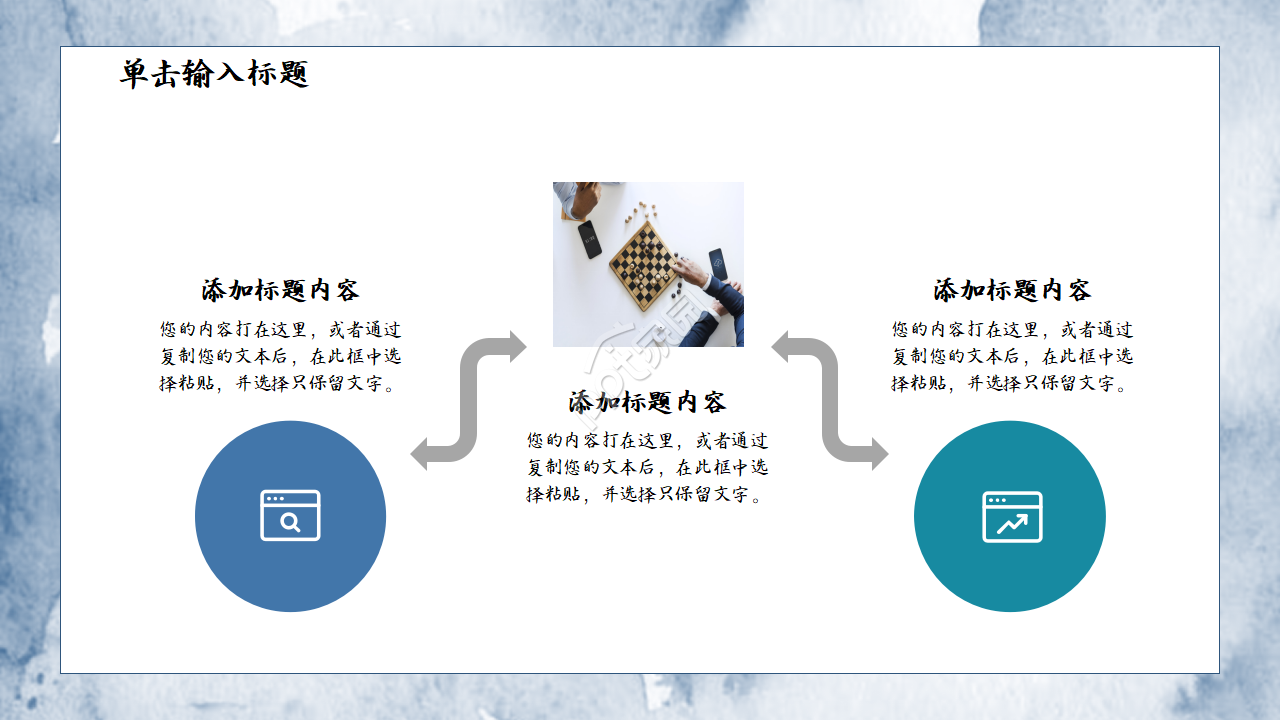 单击输入标题

添加标题内容

您的内容打在这里，或者通过复制您的文本后，在此框中选择粘贴，并选择只保留文字。

添加标题内容

您的内容打在这里，或者通过复制您的文本后，在此框中选择粘贴，并选择只保留文字。

添加标题内容

您的内容打在这里，或者通过复制您的文本后，在此框中选择粘贴，并选择只保留文字。